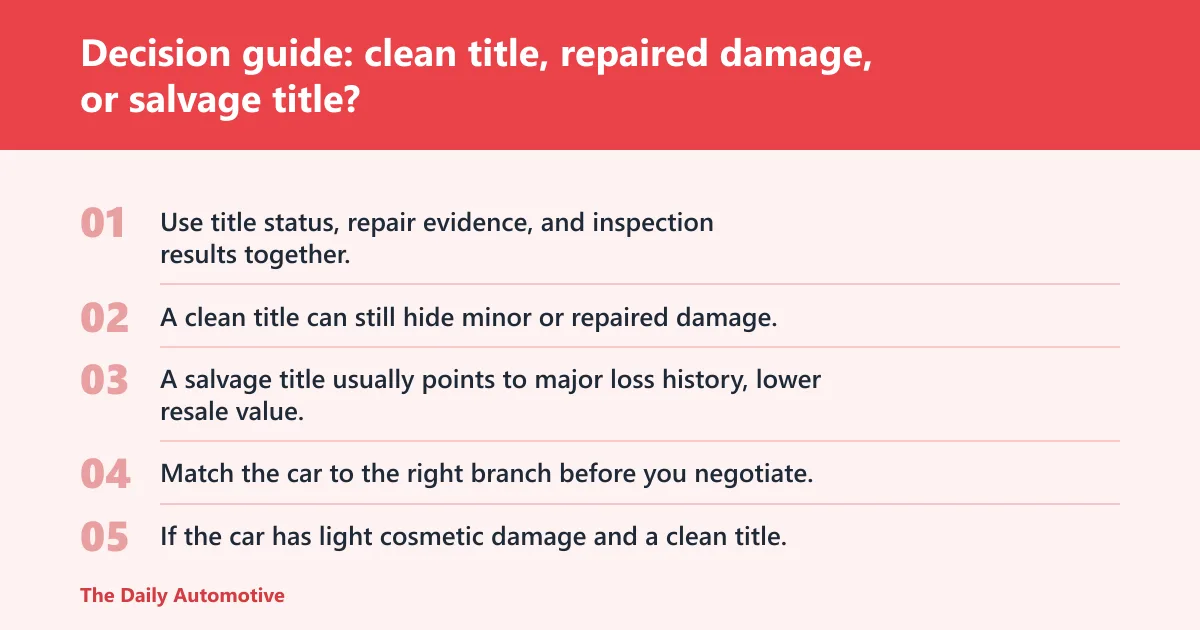 Decision guide: clean title, repaired damage, or salvage title?

01 Use title status, repair evidence, and inspection results together.

02 A clean title can still hide minor or repaired damage.

03 A salvage title usually points to major loss history, lower resale value.

04 Match the car to the right branch before you negotiate.

05 If the car has light cosmetic damage and a clean title.

The Daily Automotive